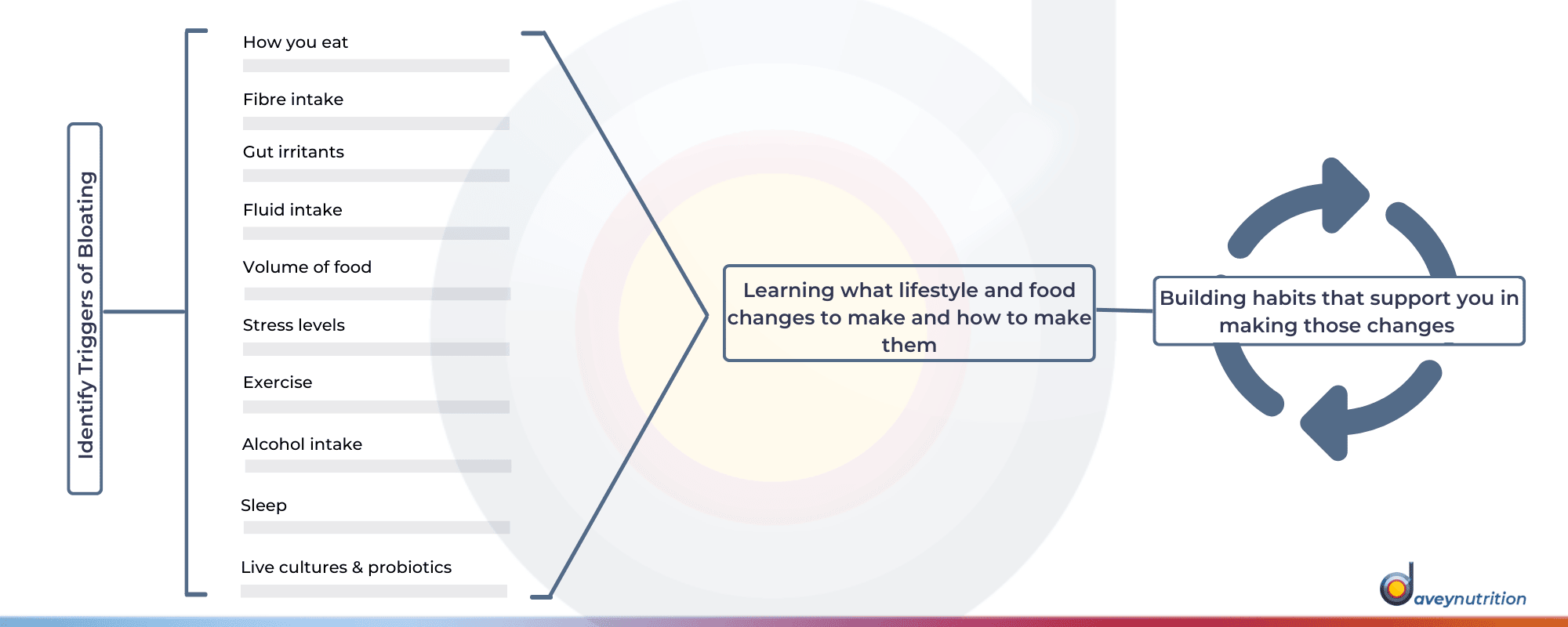 Identify Triggers of Bloating

How you eat

Fibre intake

Gut irritants

Fluid intake

Volume of food

Stress levels

Exercise

Alcohol intake

Sleep

Live cultures & probiotics

Learning what lifestyle and food changes to make and how to make them

Building habits that support you in making those changes

daveynutrition